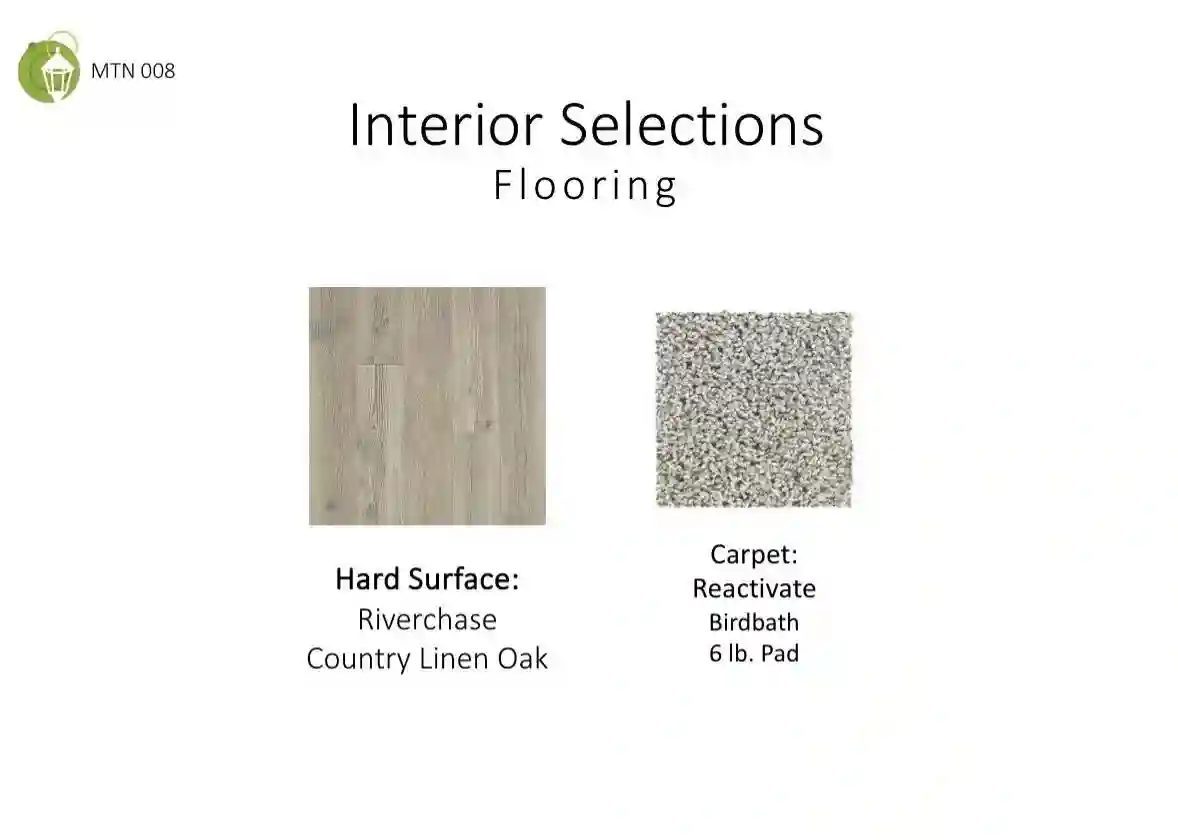 MTN 008

Interior Selections
Flooring

Hard Surface:
Riverchase
Country Linen Oak

Carpet:
Reactivate
Birdbath
6 lb. Pad